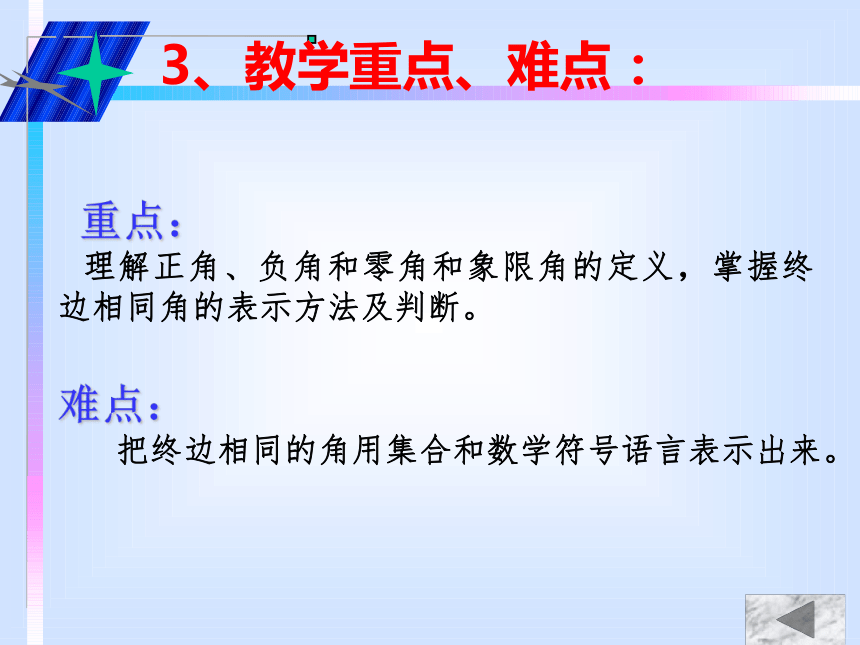 3、教学重点、难点：

重点：

理解正角、负角和零角和象限角的定义，掌握终边相同角的表示方法及判断。

难点：

把终边相同的角用集合和数学符号语言表示出来。